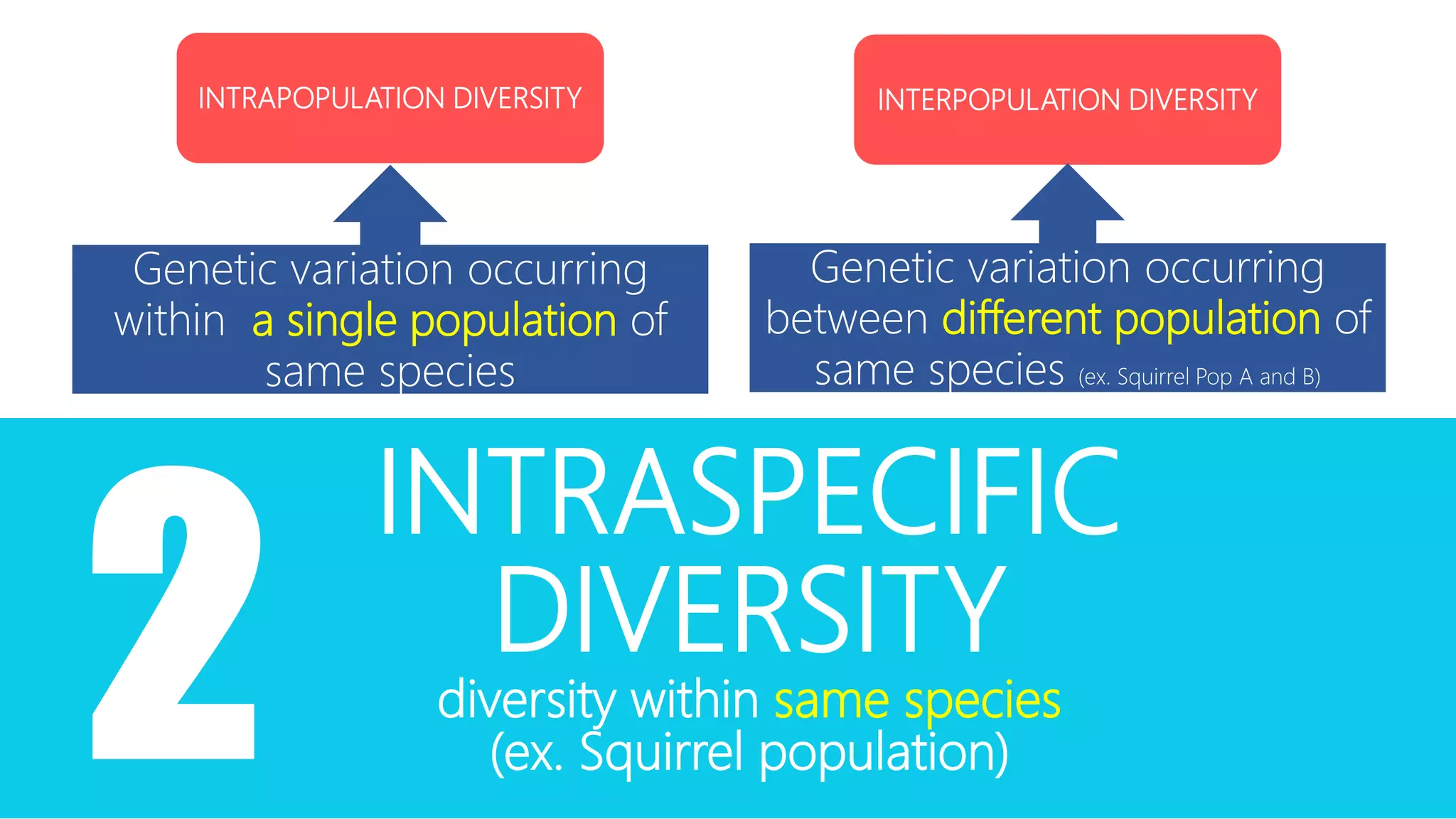 INTRAPOPULATION DIVERSITY

Genetic variation occurring within a single population of same species

INTERPOPULATION DIVERSITY

Genetic variation occurring between different population of same species (ex. Squirrel Pop A and B)

2

INTRASPECIFIC DIVERSITY

diversity within same species (ex. Squirrel population)